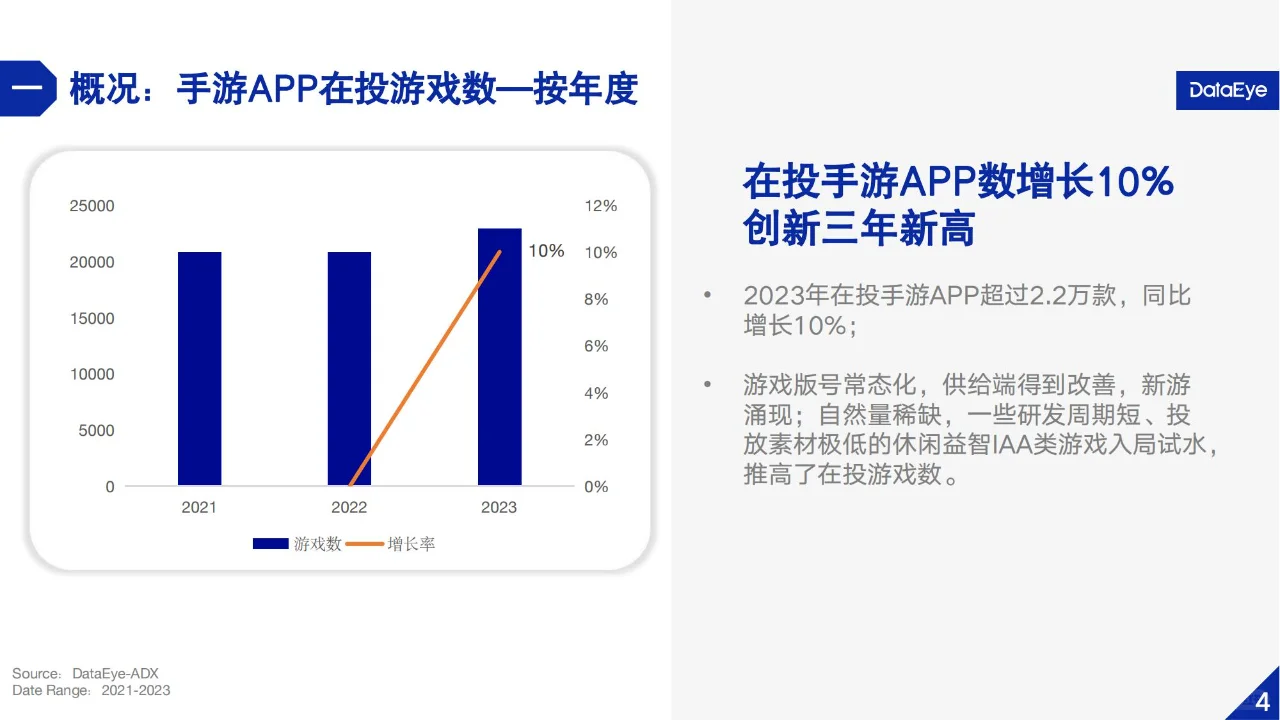 一 概况：手游APP在投游戏数—按年度

DataEye

25000
20000
15000
10000
5000
0

12%
10%
8%
6%
4%
2%
0%

10%

2021 2022 2023

游戏数 增长率

在投手游APP数增长10%
创新三年新高

• 2023年在投手游APP超过2.2万款，同比增长10%；

• 游戏版号常态化，供给端得到改善，新游涌现；自然量稀缺，一些研发周期短、投放素材极低的休闲益智IAA类游戏入局试水，推高了在投游戏数。

Source：DataEye-ADX
Date Range：2021-2023

4